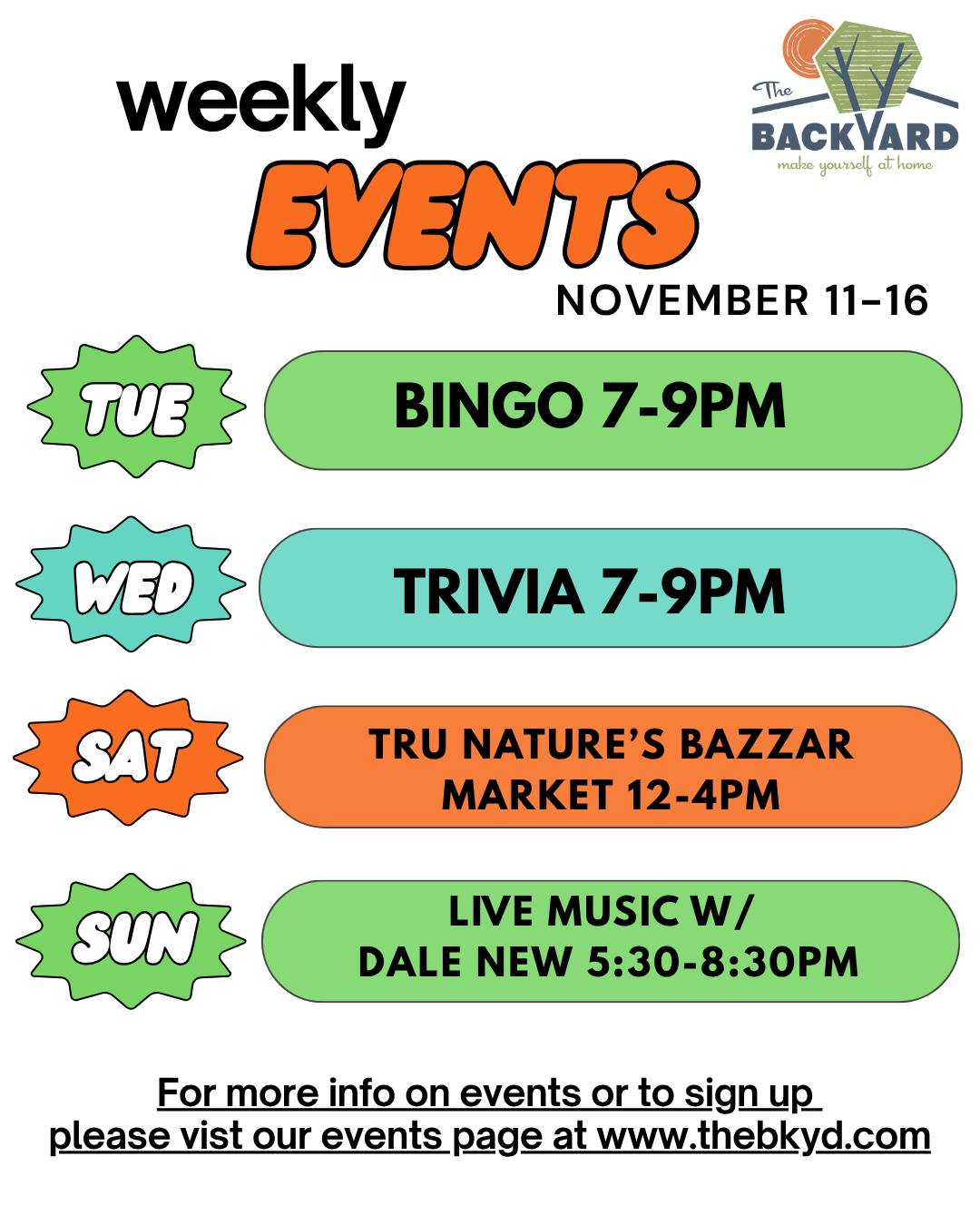 weekly
EVENTS

The BACKYARD
make yourself at home

NOVEMBER 11–16

TUE
BINGO 7-9PM

WED
TRIVIA 7-9PM

SAT
TRU NATURE'S BAZZAR MARKET 12-4PM

SUN
LIVE MUSIC W/ DALE NEW 5:30-8:30PM

For more info on events or to sign up please vist our events page at www.thebkyd.com